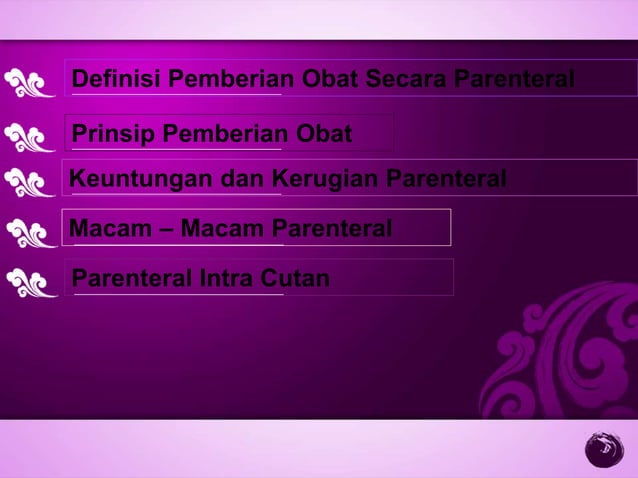 Definisi Pemberian Obat Secara Parenteral

Prinsip Pemberian Obat

Keuntungan dan Kerugian Parenteral

Macam – Macam Parenteral

Parenteral Intra Cutan